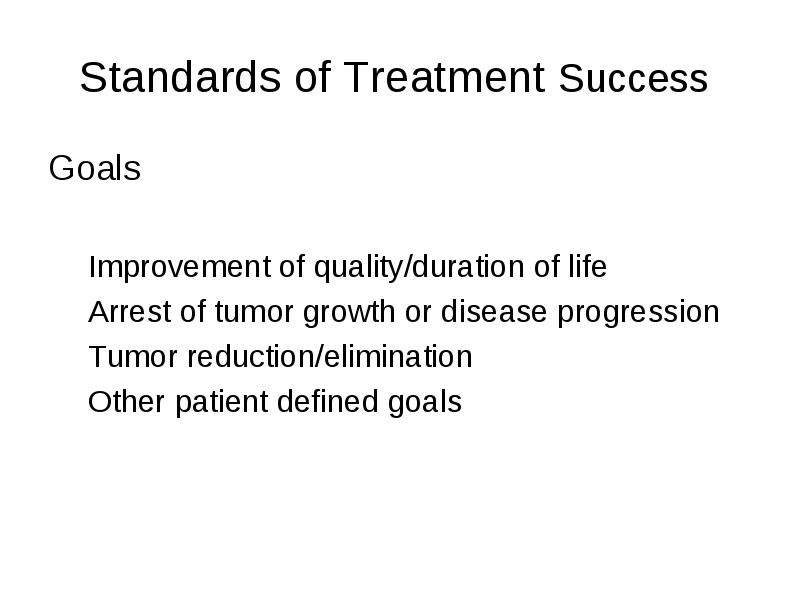 Standards of Treatment Success

Goals

Improvement of quality/duration of life
Arrest of tumor growth or disease progression
Tumor reduction/elimination
Other patient defined goals